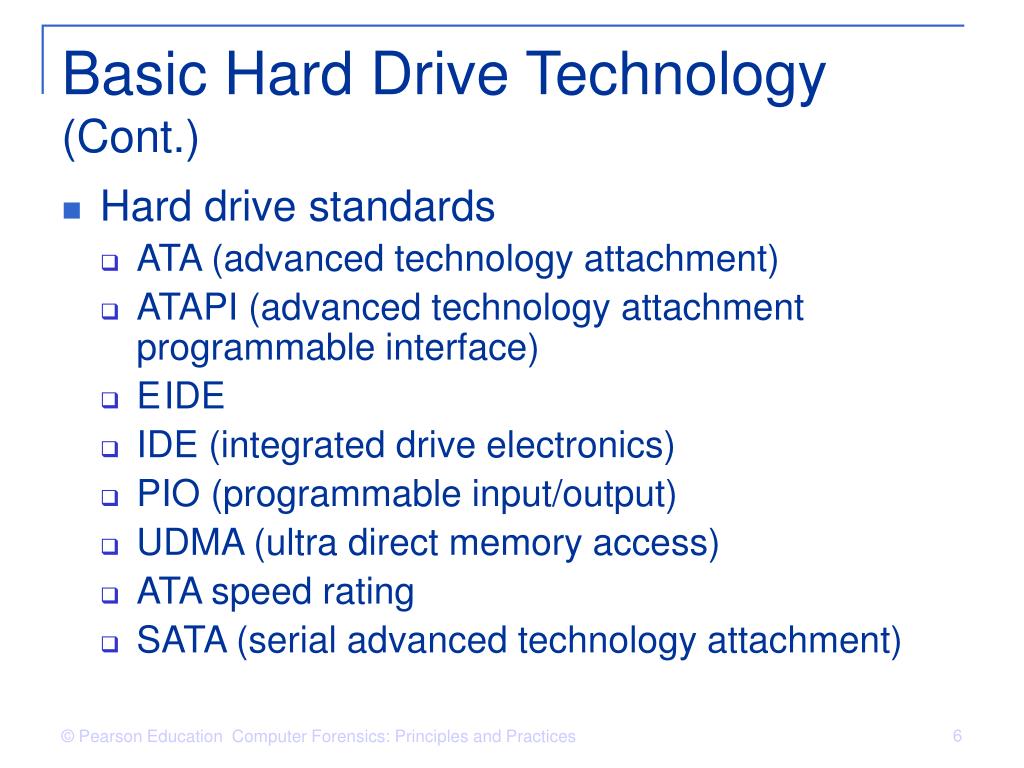 Basic Hard Drive Technology (Cont.)

Hard drive standards

ATA (advanced technology attachment)

ATAPI (advanced technology attachment programmable interface)

EIDE

IDE (integrated drive electronics)

PIO (programmable input/output)

UDMA (ultra direct memory access)

ATA speed rating

SATA (serial advanced technology attachment)

© Pearson Education Computer Forensics: Principles and Practices

6